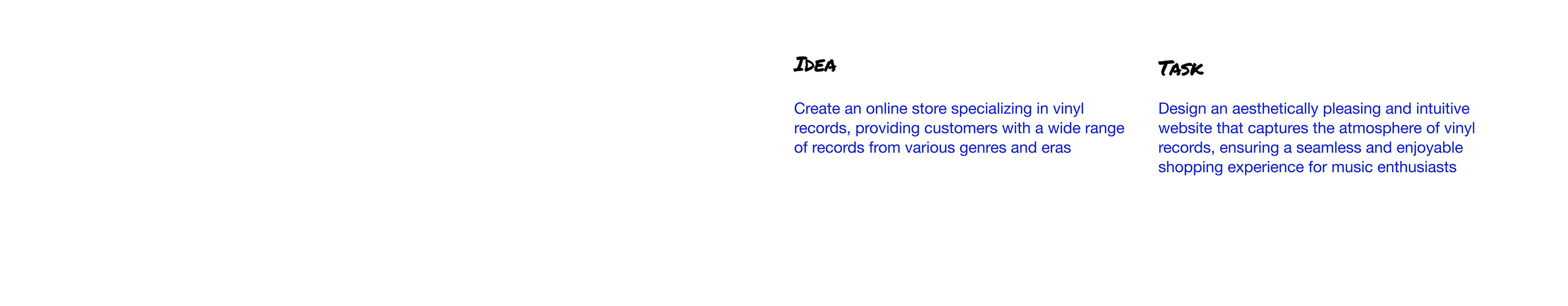 Idea

Create an online store specializing in vinyl records, providing customers with a wide range of records from various genres and eras

Task

Design an aesthetically pleasing and intuitive website that captures the atmosphere of vinyl records, ensuring a seamless and enjoyable shopping experience for music enthusiasts